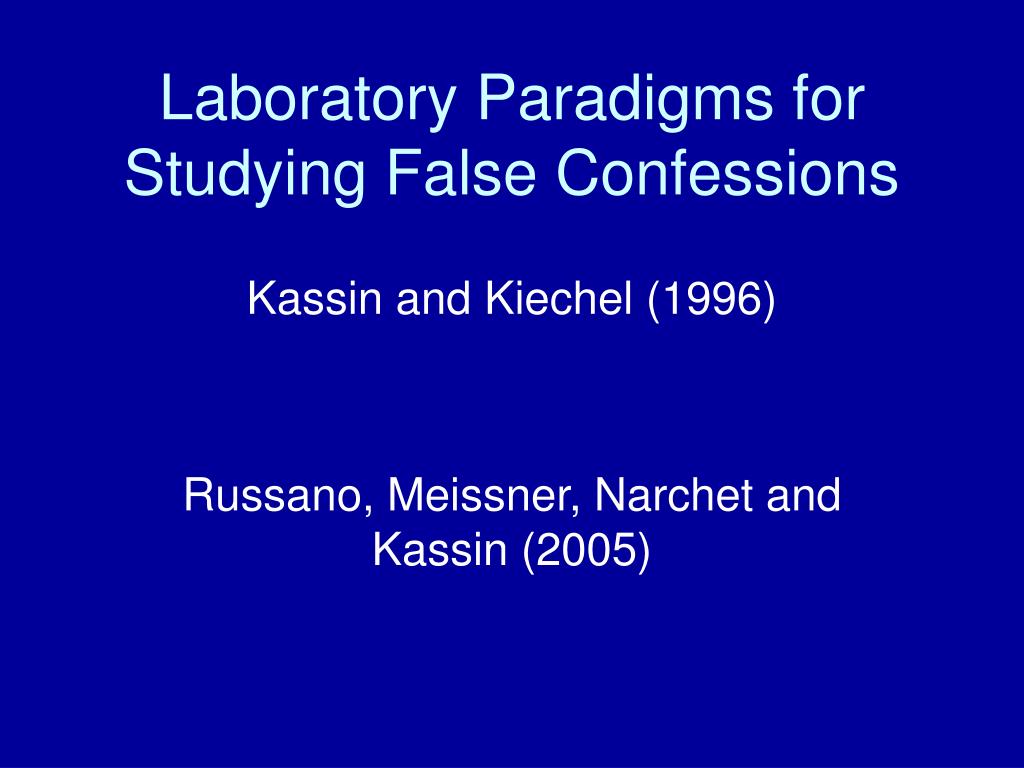 Laboratory Paradigms for Studying False Confessions

Kassin and Kiechel (1996)

Russano, Meissner, Narchet and Kassin (2005)